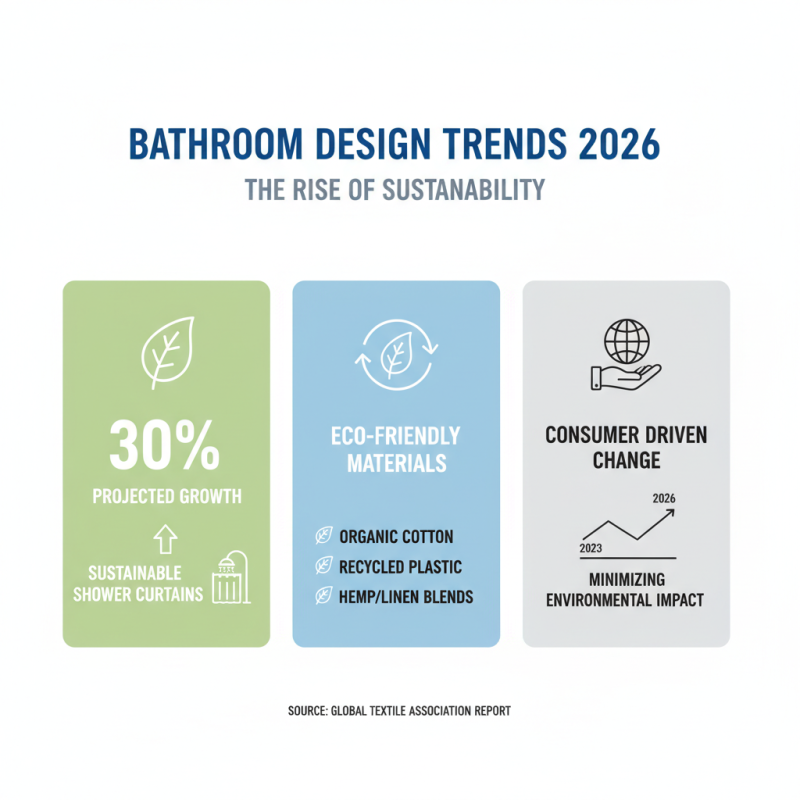 BATHROOM DESIGN TRENDS 2026
THE RISE OF SUSTANABILITY

30%
PROJECTED GROWTH
SUSTAINABLE SHOWER CURTAINS

ECO-FRIENDLY MATERIALS
ORGANIC COTTON
RECYCLED PLASTIC
HEMP/LINEN BLENDS

CONSUMER DRIVEN CHANGE
2026
2023
MINIMIZING ENVIRONMENTAL IMPACT

SOURCE: GLOBAL TEXTILE ASSOCIATION REPORT